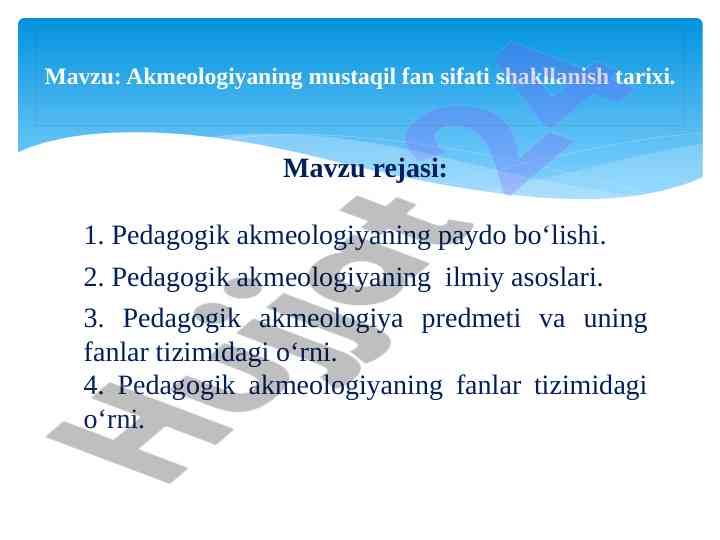 Mavzu: Akmeologiyaning mustaqil fan sifati shakllanish tarixi.

Mavzu rejasi:

1. Pedagogik akmeologiyaning paydo bo‘lishi.

2. Pedagogik akmeologiyaning ilmiy asoslari.

3. Pedagogik akmeologiya predmeti va uning fanlar tizimidagi o‘rni.

4. Pedagogik akmeologiyaning fanlar tizimidagi o‘rni.

Hujjat24